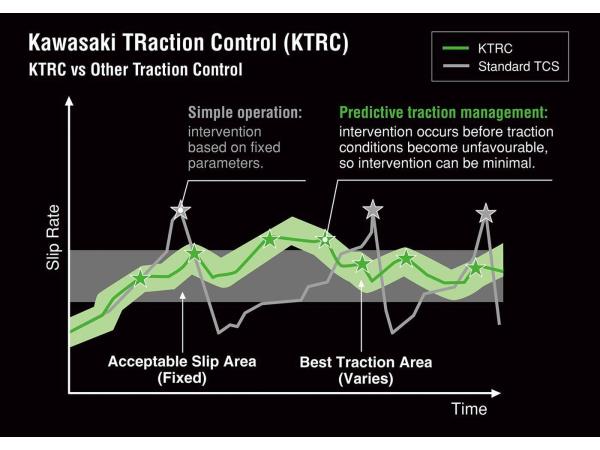 Kawasaki TRaction Control (KTRC)
KTRC vs Other Traction Control

KTRC
Standard TCS

Simple operation:
intervention based on fixed parameters.

Predictive traction management:
intervention occurs before traction conditions become unfavourable, so intervention can be minimal.

Slip Rate

Acceptable Slip Area
(Fixed)

Best Traction Area
(Varies)

Time